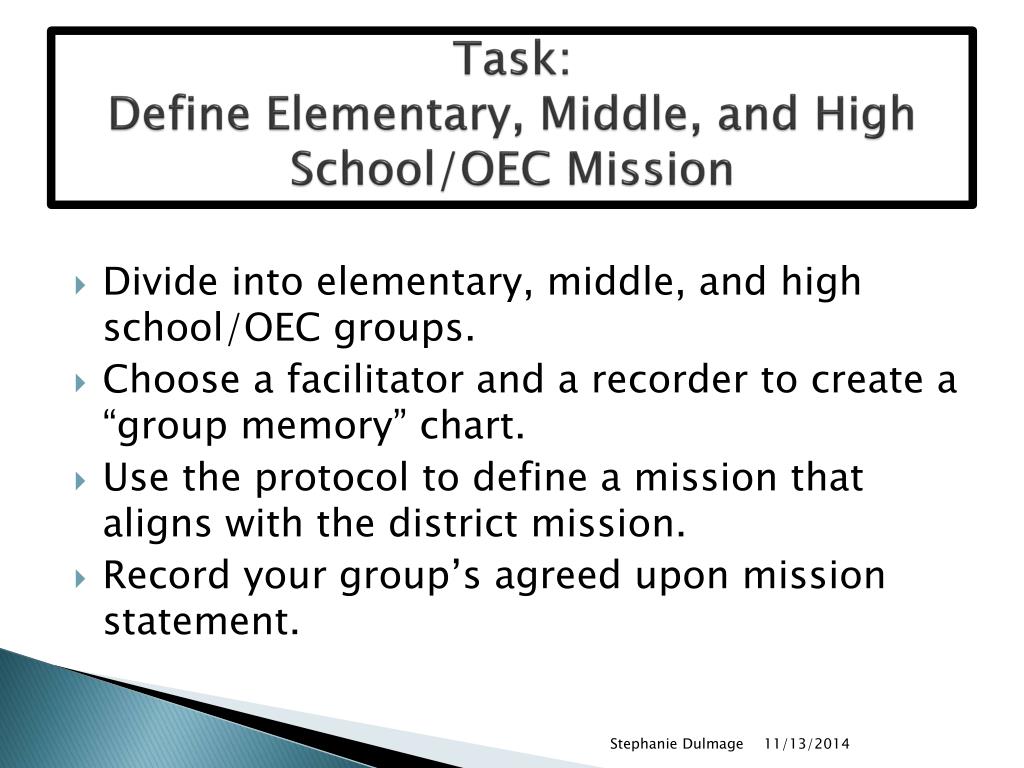 Task:
Define Elementary, Middle, and High School/OEC Mission

Divide into elementary, middle, and high school/OEC groups.
Choose a facilitator and a recorder to create a “group memory” chart.
Use the protocol to define a mission that aligns with the district mission.
Record your group’s agreed upon mission statement.

Stephanie Dulmage 11/13/2014